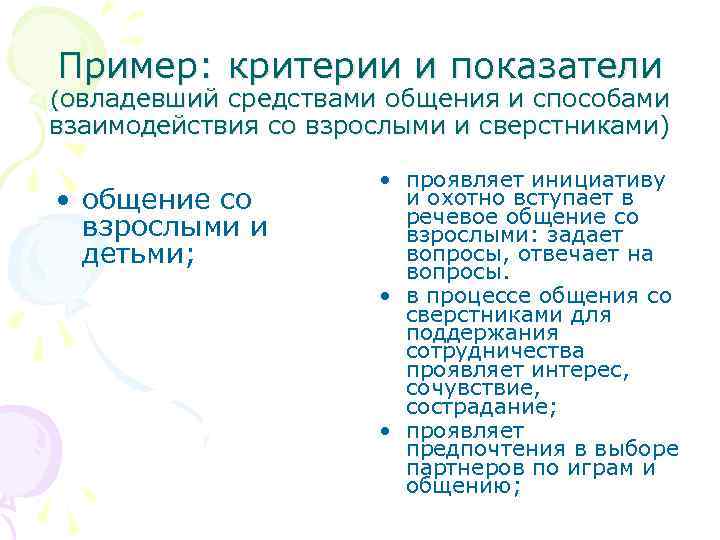 Пример: критерии и показатели (овладевший средствами общения и способами взаимодействия со взрослыми и сверстниками)

• общение со взрослыми и детьми;

• проявляет инициативу и охотно вступает в речевое общение со взрослыми: задает вопросы, отвечает на вопросы.
• в процессе общения со сверстниками для поддержания сотрудничества проявляет интерес, сочувствие, сострадание;
• проявляет предпочтения в выборе партнеров по играм и общению;